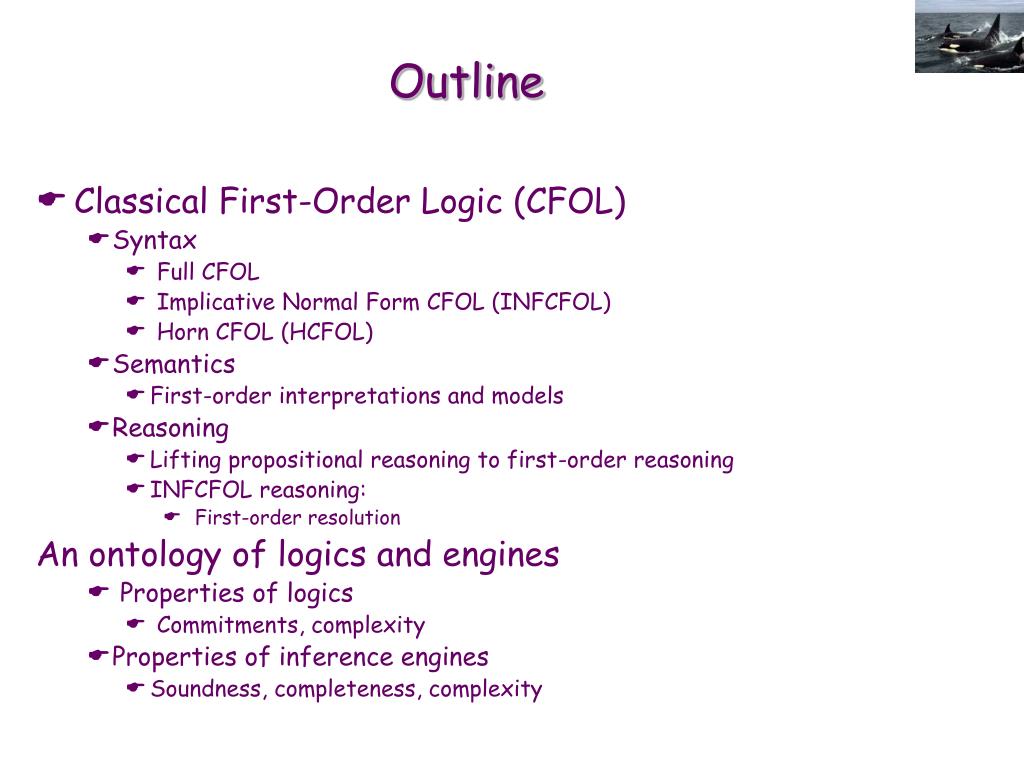 Outline

Classical First-Order Logic (CFOL)

Syntax

Full CFOL

Implicative Normal Form CFOL (INFCFOL)

Horn CFOL (HCFOL)

Semantics

First-order interpretations and models

Reasoning

Lifting propositional reasoning to first-order reasoning

INFCFOL reasoning:

First-order resolution

An ontology of logics and engines

Properties of logics

Commitments, complexity

Properties of inference engines

Soundness, completeness, complexity